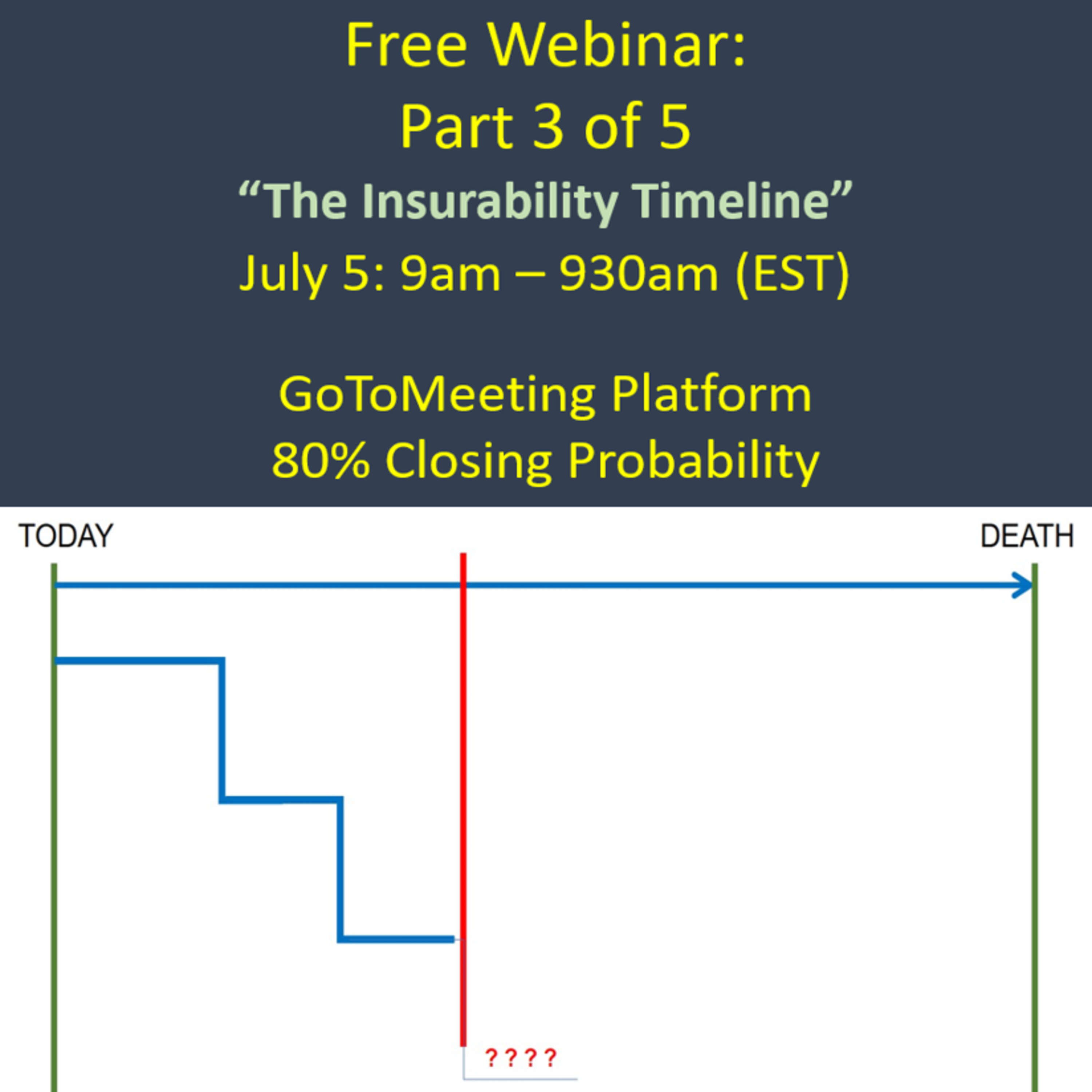 Free Webinar:
Part 3 of 5
“The Insurability Timeline”
July 5: 9am – 930am (EST)

GoToMeeting Platform
80% Closing Probability

TODAY

DEATH

? ? ? ?